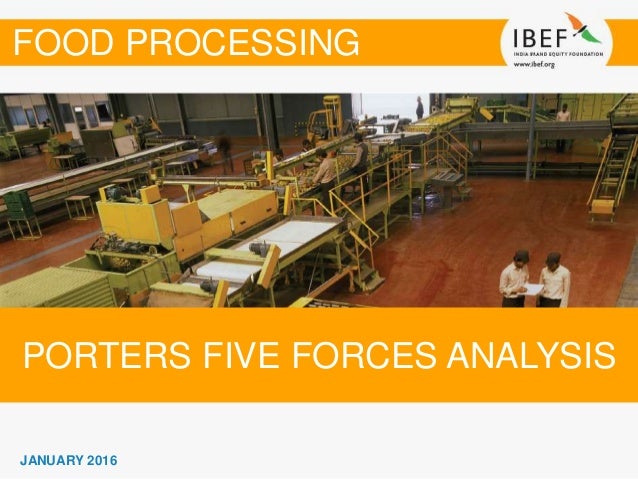 FOOD PROCESSING

IBEF
INDIA BRAND EQUITY FOUNDATION
www.ibef.org

PORTERS FIVE FORCES ANALYSIS

JANUARY 2016